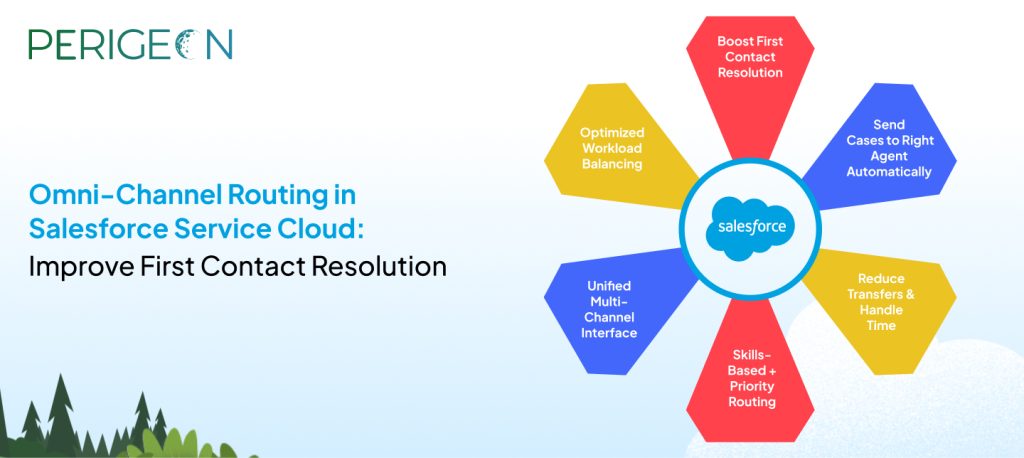 PERIGEON

Omni-Channel Routing in Salesforce Service Cloud: Improve First Contact Resolution

Boost First Contact Resolution

Send Cases to Right Agent Automatically

Reduce Transfers & Handle Time

Skills-Based + Priority Routing

Unified Multi-Channel Interface

Optimized Workload Balancing

salesforce